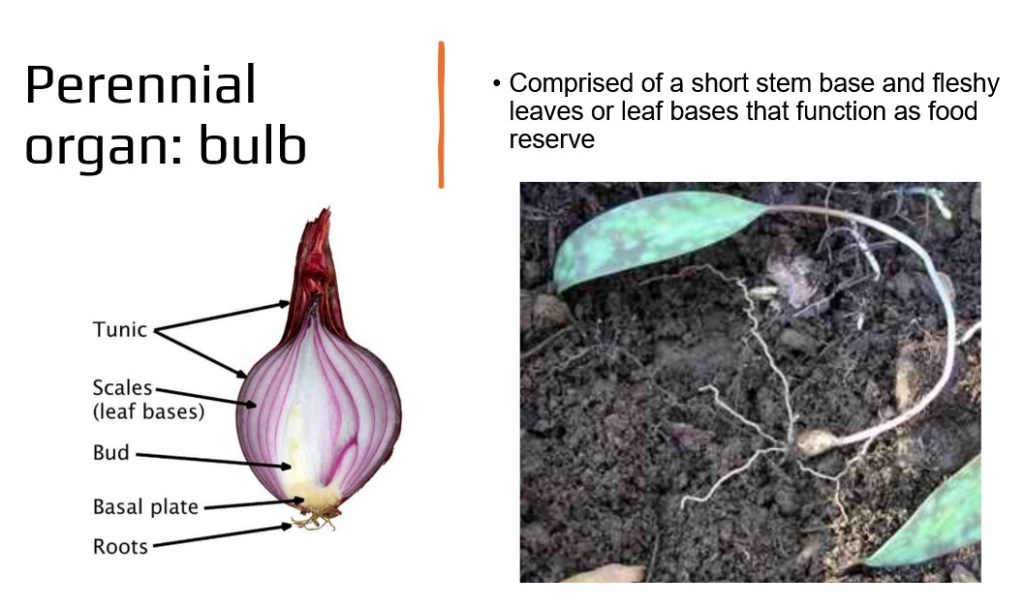 Perennial organ: bulb

• Comprised of a short stem base and fleshy leaves or leaf bases that function as food reserve

Tunic

Scales (leaf bases)

Bud

Basal plate

Roots